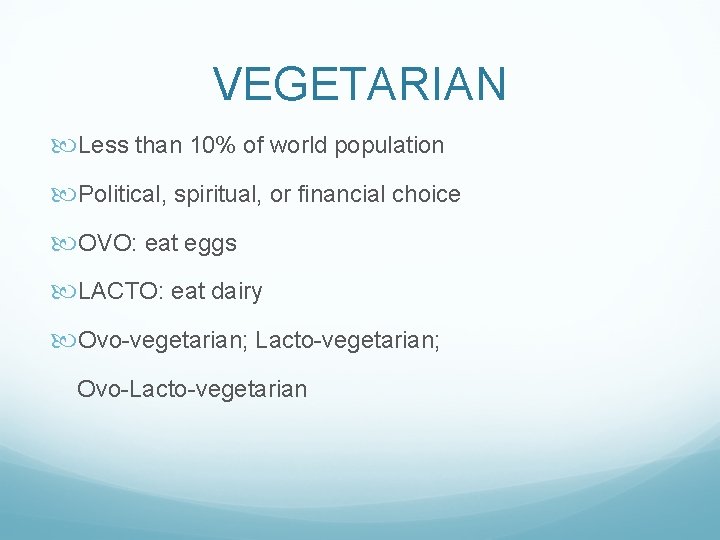 VEGETARIAN

Less than 10% of world population

Political, spiritual, or financial choice

OVO: eat eggs

LACTO: eat dairy

Ovo-vegetarian; Lacto-vegetarian; Ovo-Lacto-vegetarian